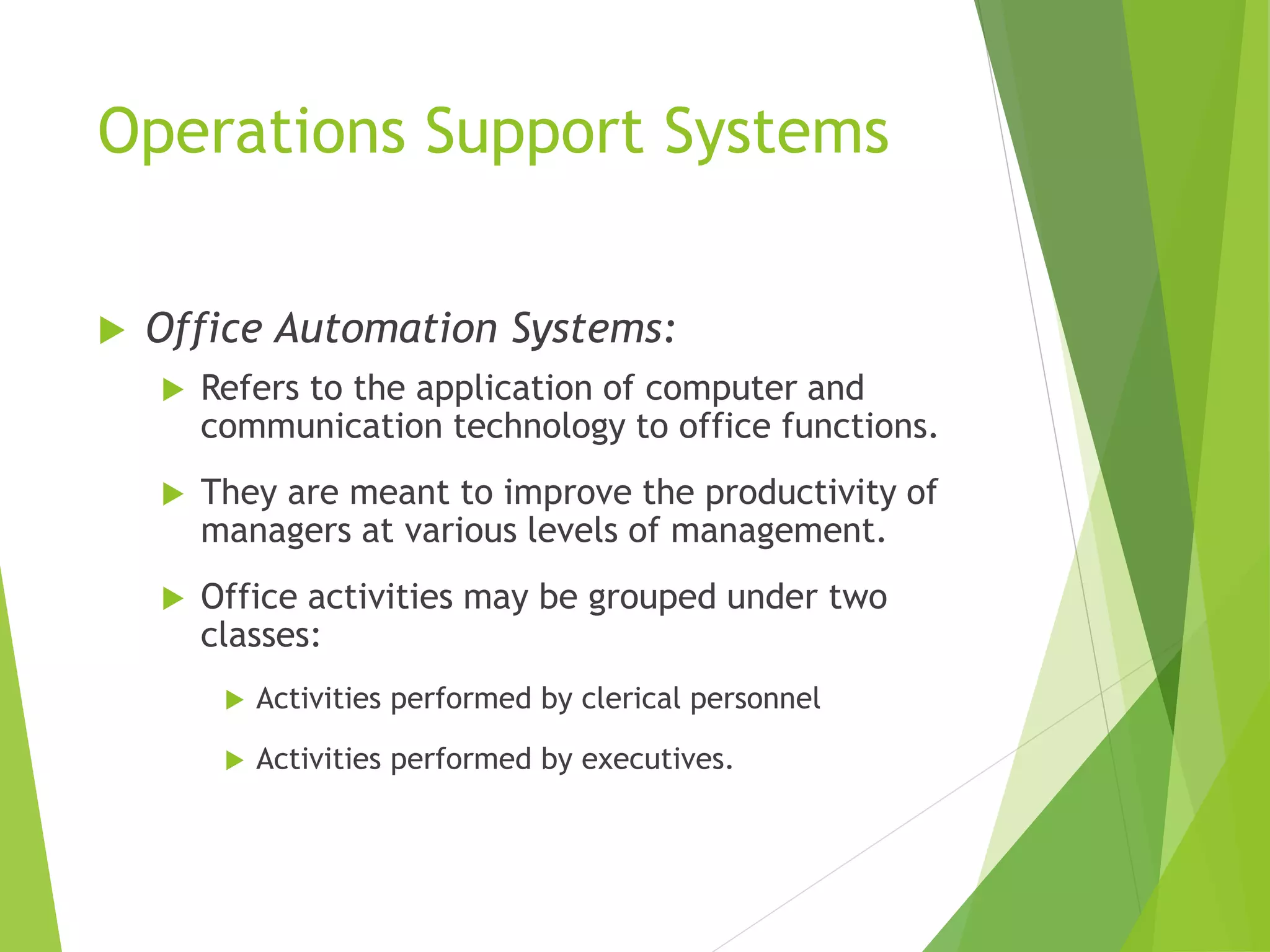 Operations Support Systems

Office Automation Systems:

Refers to the application of computer and communication technology to office functions.

They are meant to improve the productivity of managers at various levels of management.

Office activities may be grouped under two classes:

Activities performed by clerical personnel

Activities performed by executives.